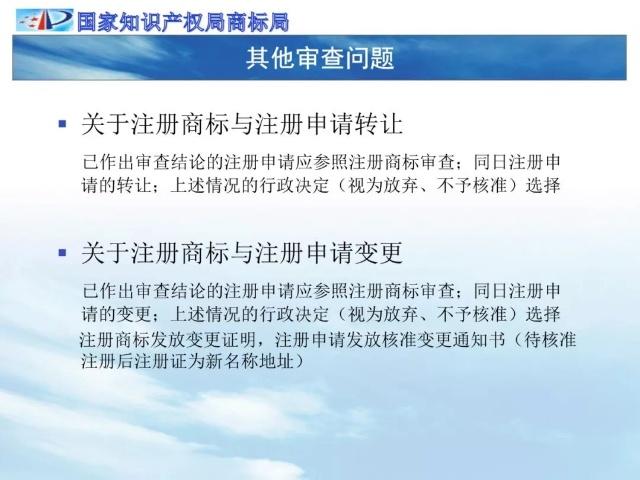 国家知识产权局商标局

其他审查问题

▪ 关于注册商标与注册申请转让

已作出审查结论的注册申请应参照注册商标审查；同日注册申请的转让；上述情况的行政决定（视为放弃、不予核准）选择

▪ 关于注册商标与注册申请变更

已作出审查结论的注册申请应参照注册商标审查；同日注册申请的变更；上述情况的行政决定（视为放弃、不予核准）选择

注册商标发放变更证明，注册申请发放核准变更通知书（待核准注册后注册证为新名称地址）